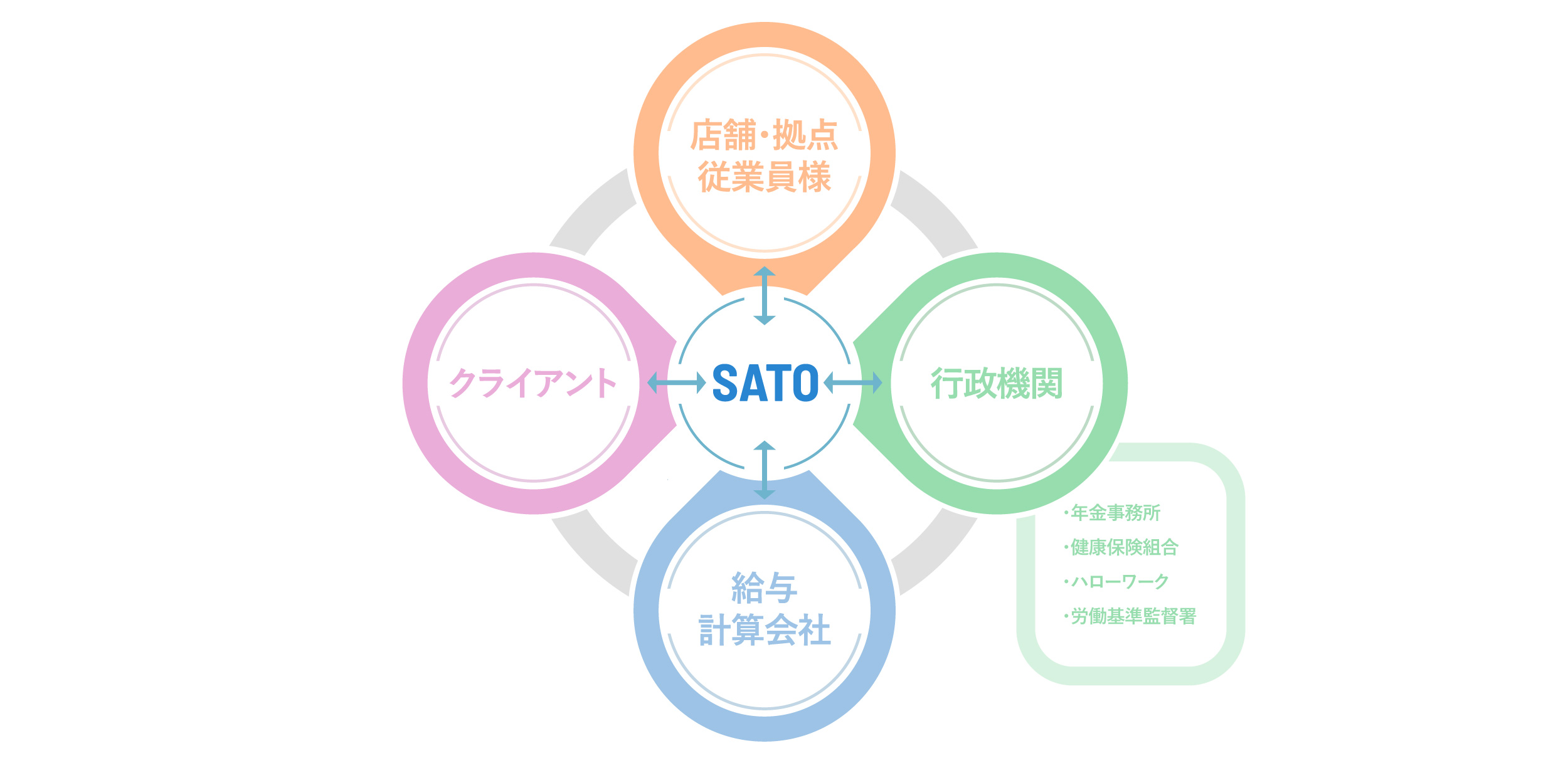 店舗・拠点
従業員様

クライアント

SATO

行政機関

給与
計算会社

・年金事務所
・健康保険組合
・ハローワーク
・労働基準監督署